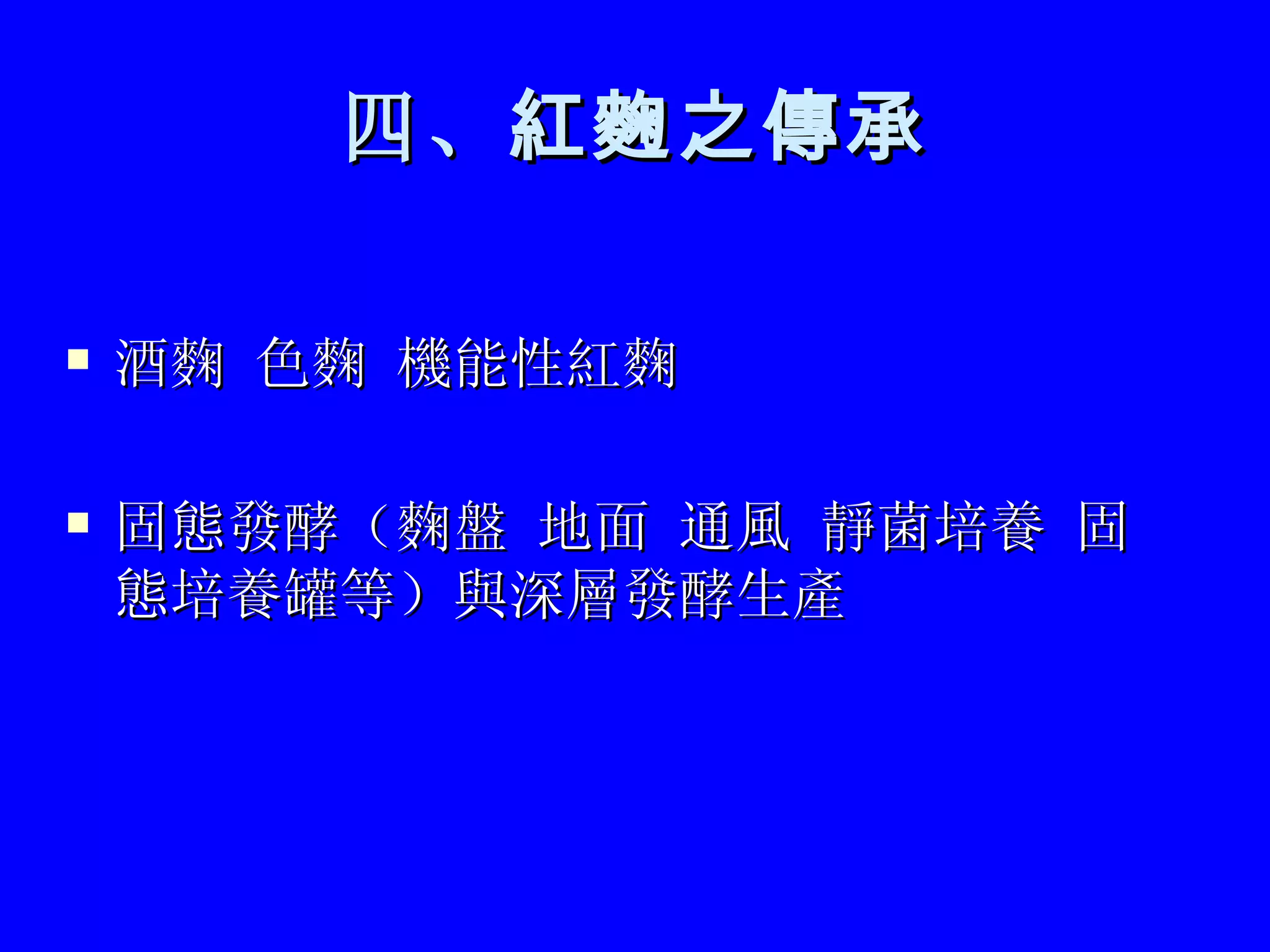 四、紅麴之傳承

▪ 酒麴 色麴 機能性紅麴

▪ 固態發酵（麴盤 地面 通風 靜菌培養 固態培養罐等）與深層發酵生產